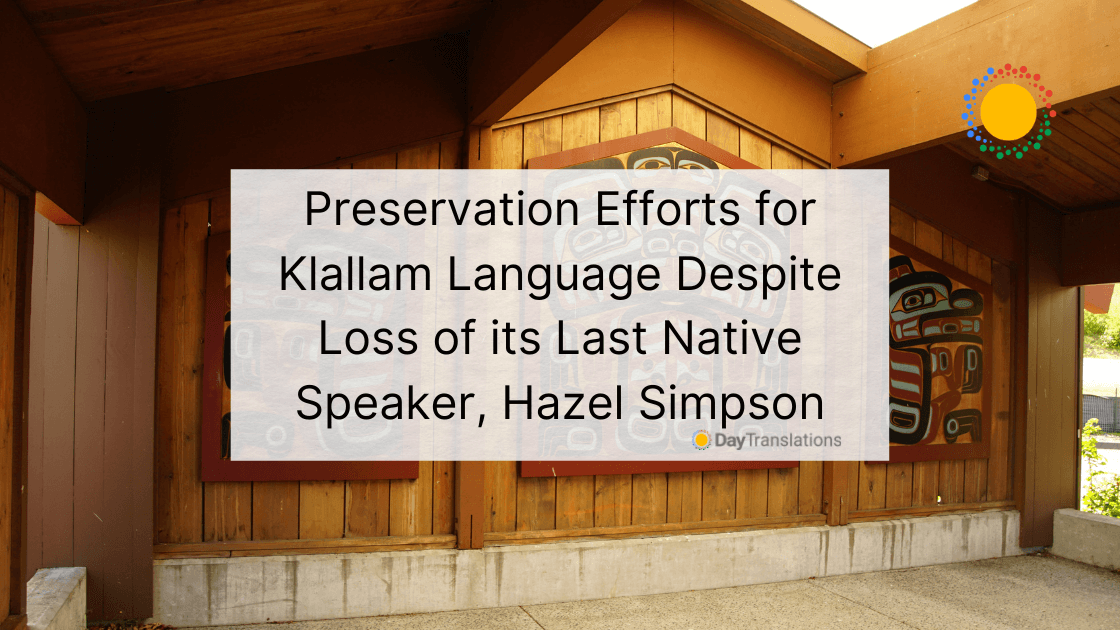 Preservation Efforts for Klallam Language Despite Loss of its Last Native Speaker, Hazel Simpson

DayTranslations